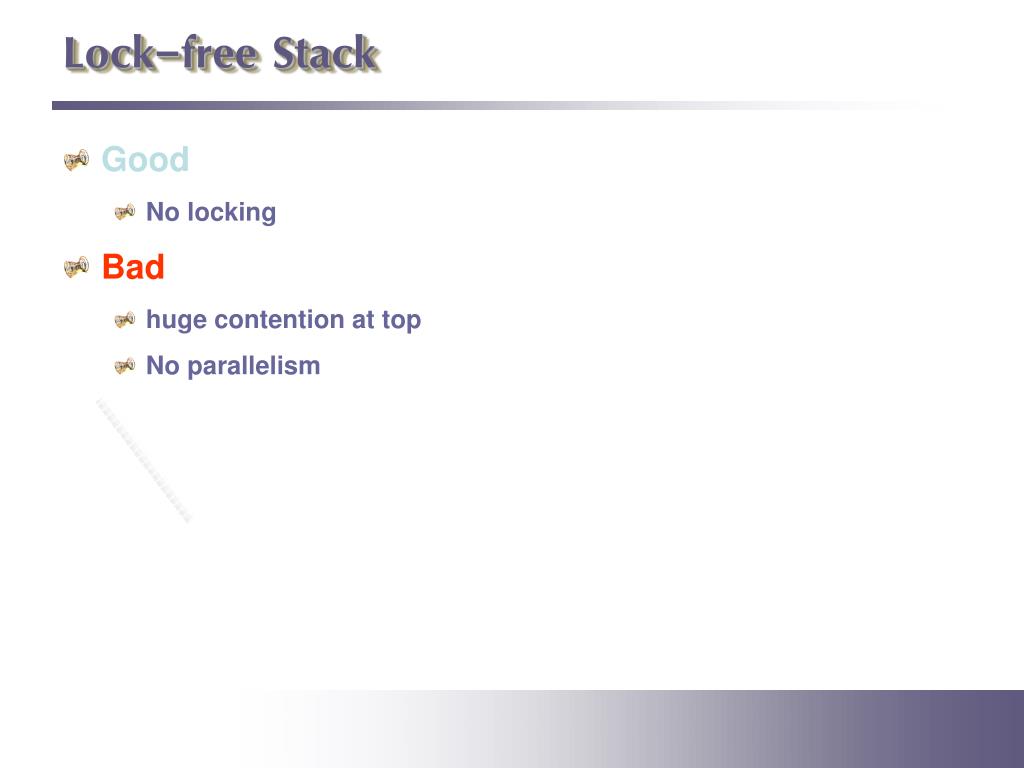 Lock-free Stack

Good

No locking

Bad

huge contention at top

No parallelism